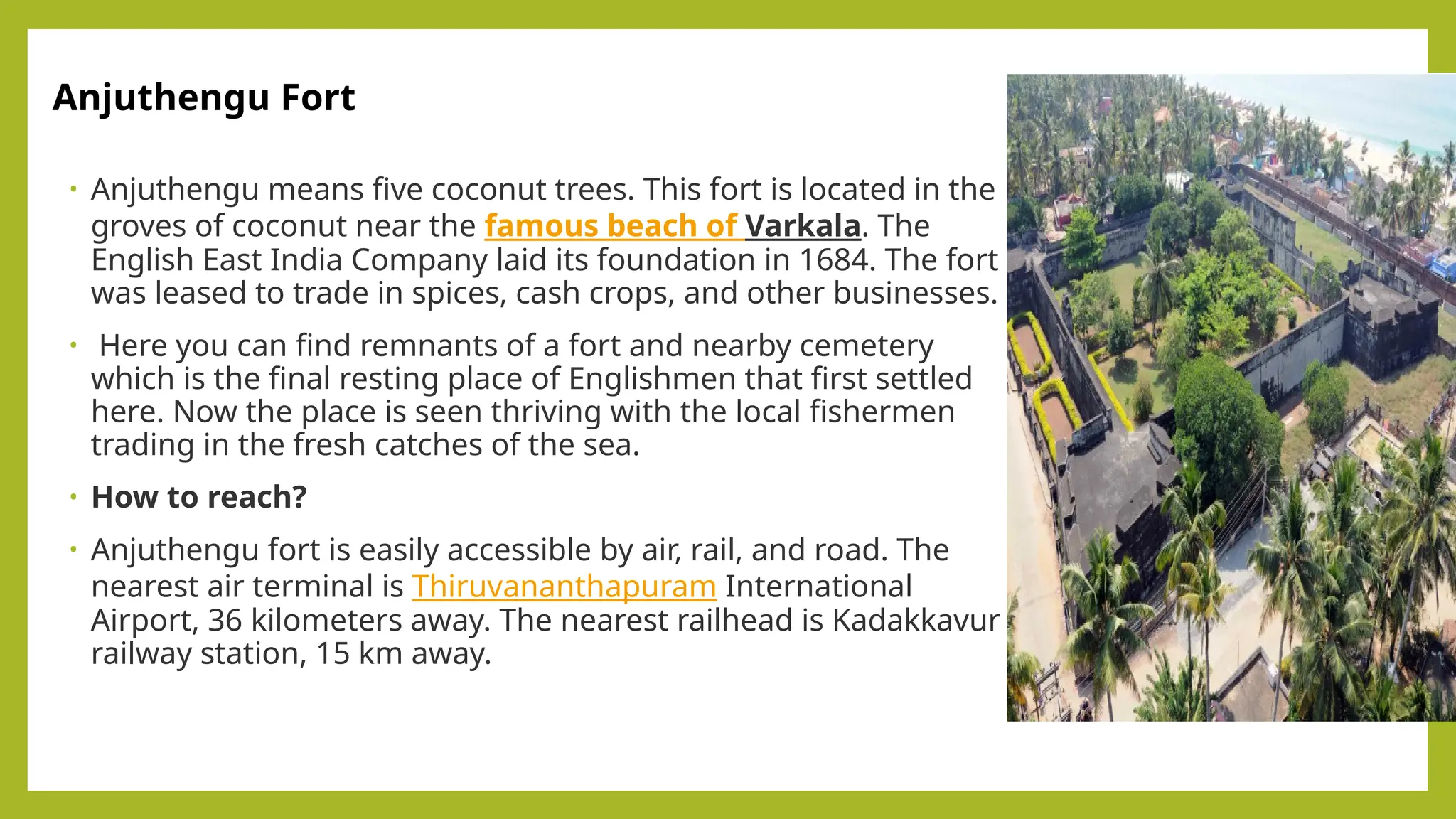 Anjuthengu Fort

• Anjuthengu means five coconut trees. This fort is located in the groves of coconut near the famous beach of Varkala. The English East India Company laid its foundation in 1684. The fort was leased to trade in spices, cash crops, and other businesses.

• Here you can find remnants of a fort and nearby cemetery which is the final resting place of Englishmen that first settled here. Now the place is seen thriving with the local fishermen trading in the fresh catches of the sea.

• How to reach?

• Anjuthengu fort is easily accessible by air, rail, and road. The nearest air terminal is Thiruvananthapuram International Airport, 36 kilometers away. The nearest railhead is Kadakkavur railway station, 15 km away.